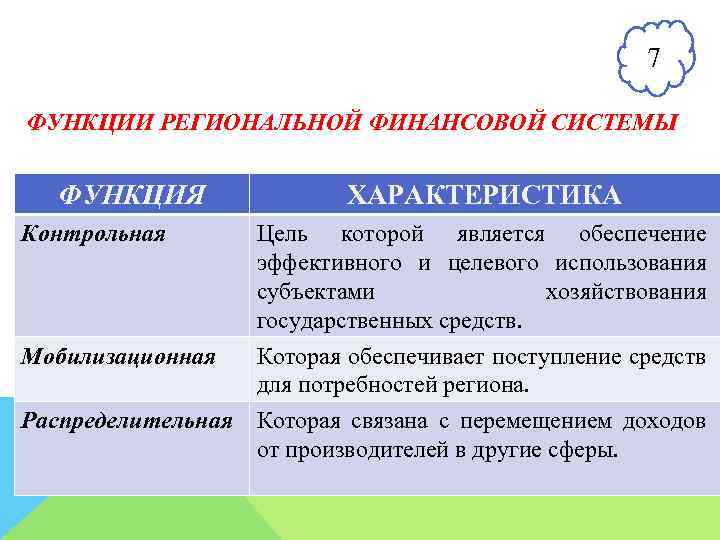 7

ФУНКЦИИ РЕГИОНАЛЬНОЙ ФИНАНСОВОЙ СИСТЕМЫ

| ФУНКЦИЯ | ХАРАКТЕРИСТИКА |
|---|---|
| Контрольная | Цель которой является обеспечение эффективного и целевого использования субъектами хозяйствования государственных средств. |
| Мобилизационная | Которая обеспечивает поступление средств для потребностей региона. |
| Распределительная | Которая связана с перемещением доходов от производителей в другие сферы. |